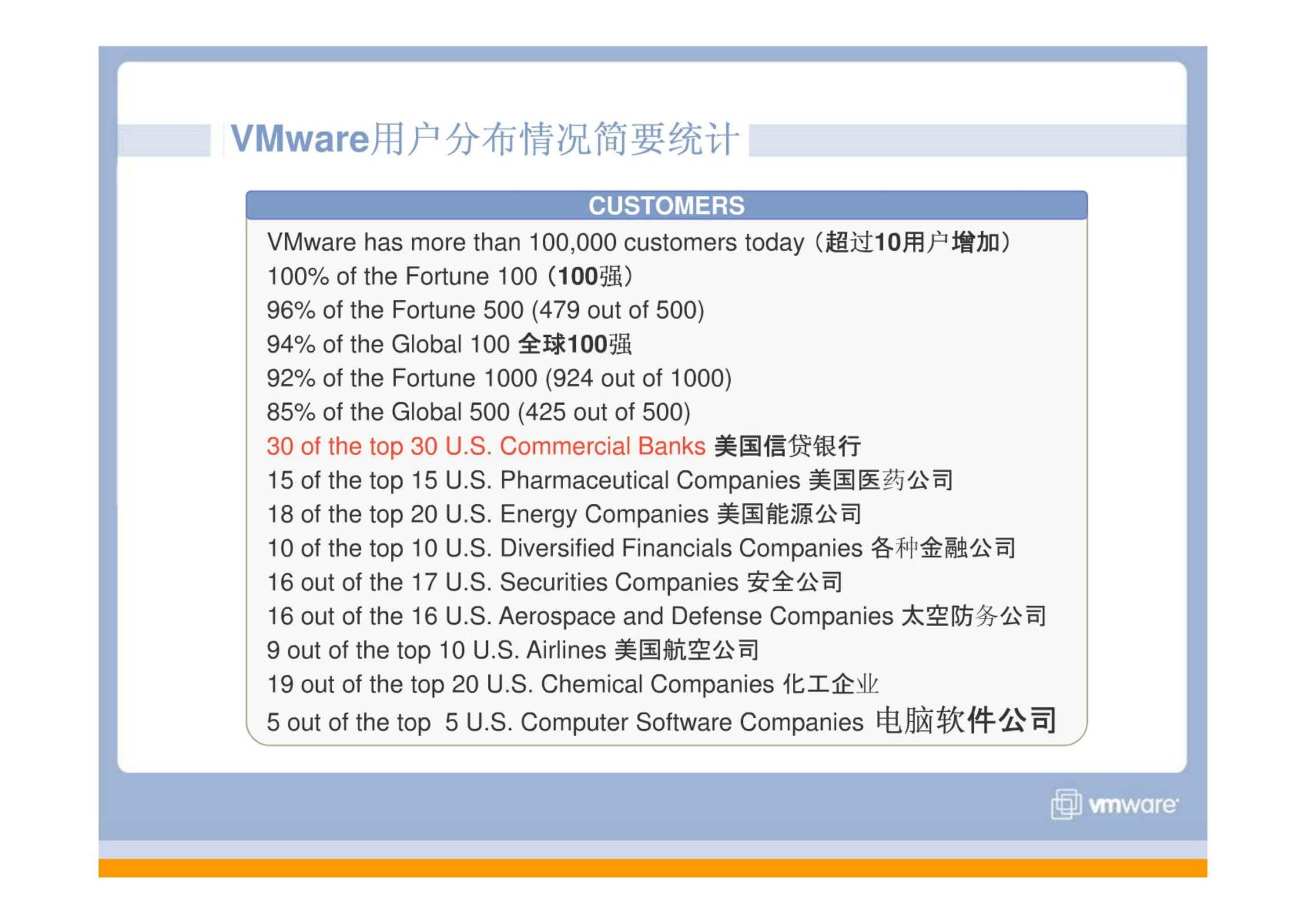 VMware用户分布情况简要统计

CUSTOMERS

VMware has more than 100,000 customers today（超过10用户增加）
100% of the Fortune 100（100强）
96% of the Fortune 500 (479 out of 500)
94% of the Global 100 全球100强
92% of the Fortune 1000 (924 out of 1000)
85% of the Global 500 (425 out of 500)
30 of the top 30 U.S. Commercial Banks 美国信贷银行
15 of the top 15 U.S. Pharmaceutical Companies 美国医药公司
18 of the top 20 U.S. Energy Companies 美国能源公司
10 of the top 10 U.S. Diversified Financials Companies 各种金融公司
16 out of the 17 U.S. Securities Companies 安全公司
16 out of the 16 U.S. Aerospace and Defense Companies 太空防务公司
9 out of the top 10 U.S. Airlines 美国航空公司
19 out of the top 20 U.S. Chemical Companies 化工企业
5 out of the top 5 U.S. Computer Software Companies 电脑软件公司

vmware